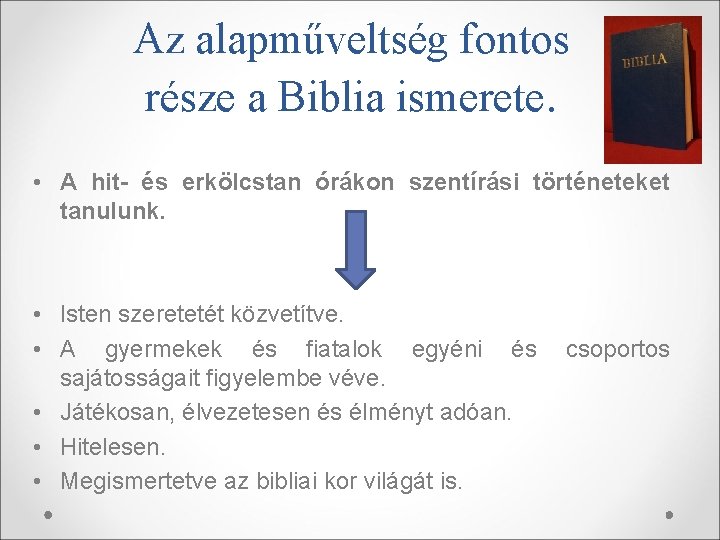 Az alapműveltség fontos része a Biblia ismerete.

BIBLIA

• A hit- és erkölcstan órákon szentírási történeteket tanulunk.

• Isten szeretetét közvetítve.
• A gyermekek és fiatalok egyéni és csoportos sajátosságait figyelembe véve.
• Játékosan, élvezetesen és élményt adóan.
• Hitelesen.
• Megismertetve az bibliai kor világát is.